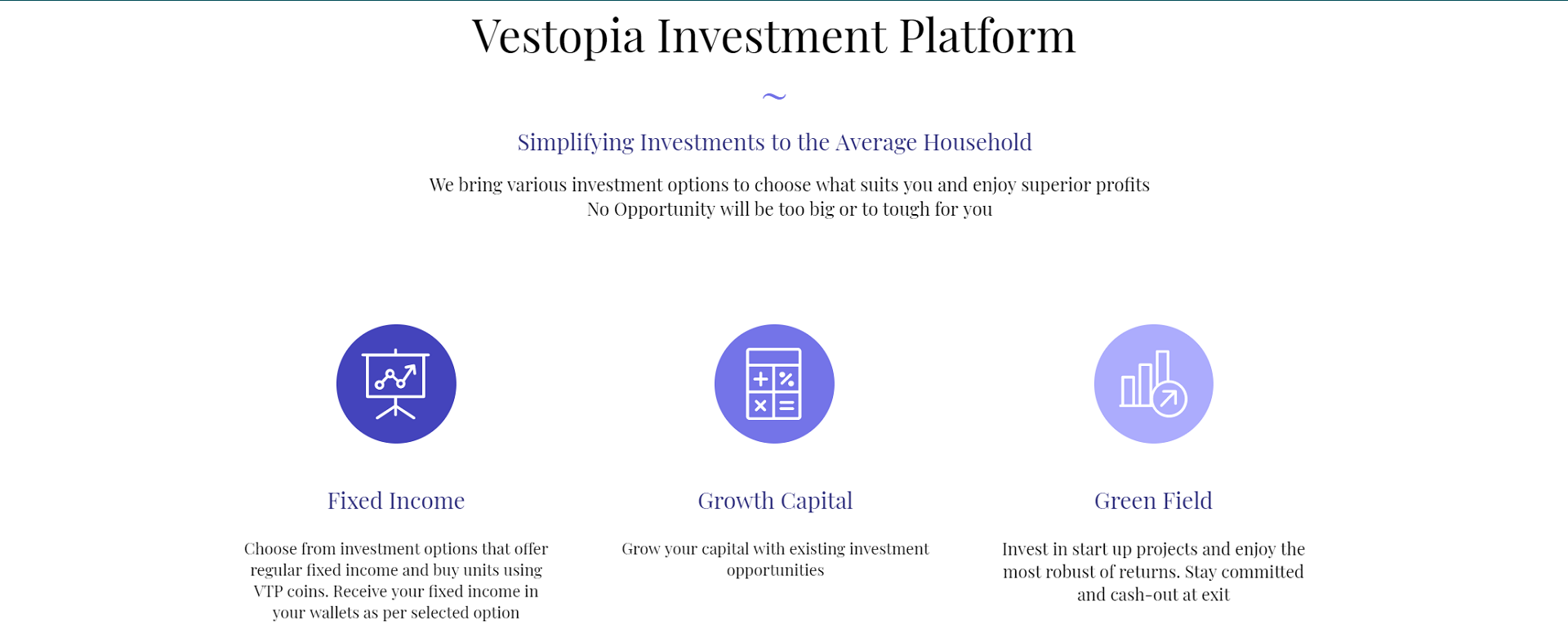 Vestopia Investment Platform

~

Simplifying Investments to the Average Household

We bring various investment options to choose what suits you and enjoy superior profits
No Opportunity will be too big or to tough for you

Fixed Income

Choose from investment options that offer regular fixed income and buy units using VTP coins. Receive your fixed income in your wallets as per selected option

Growth Capital

Grow your capital with existing investment opportunities

Green Field

Invest in start up projects and enjoy the most robust of returns. Stay committed and cash-out at exit